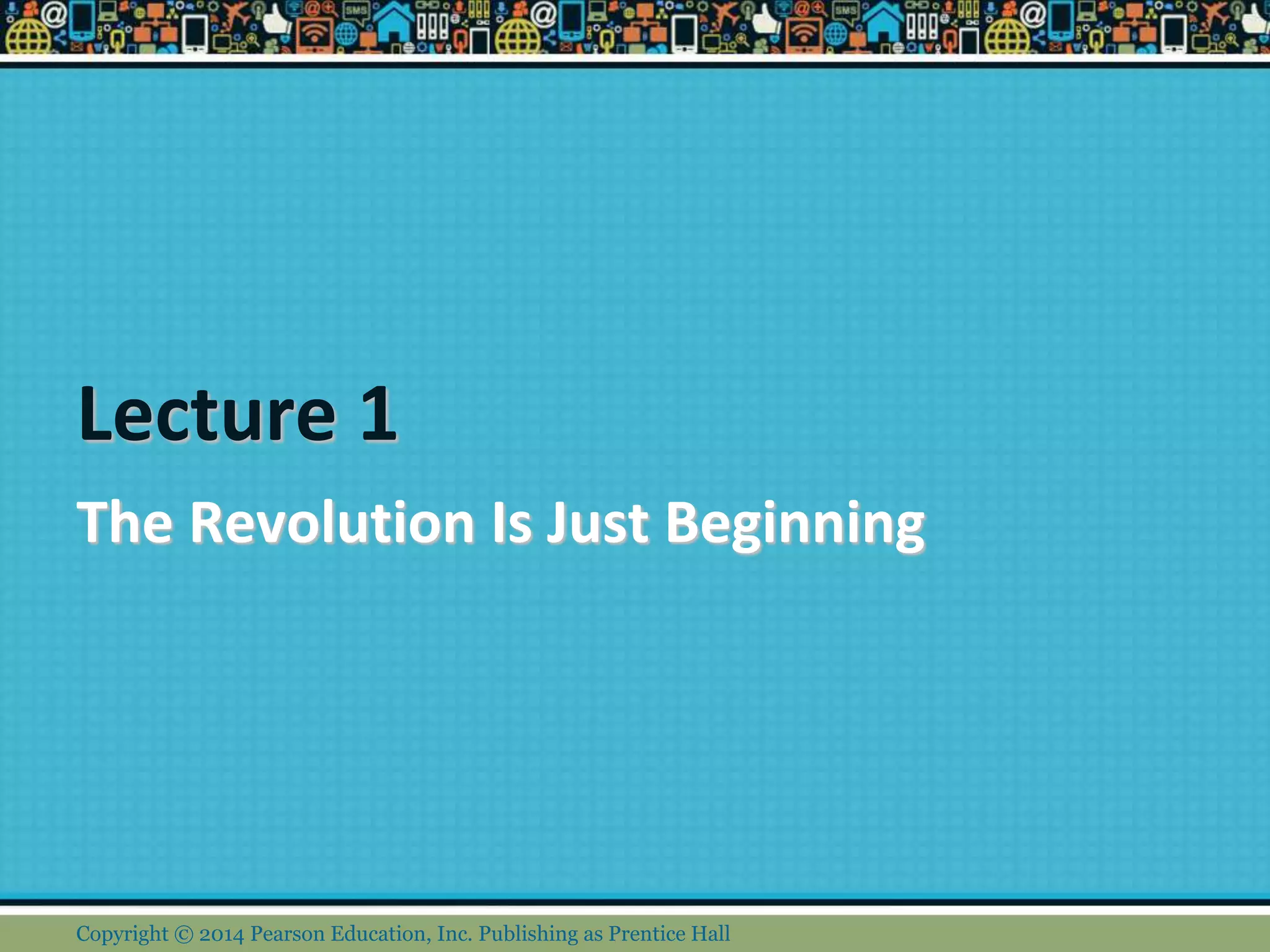 Lecture 1

The Revolution Is Just Beginning

Copyright © 2014 Pearson Education, Inc. Publishing as Prentice Hall